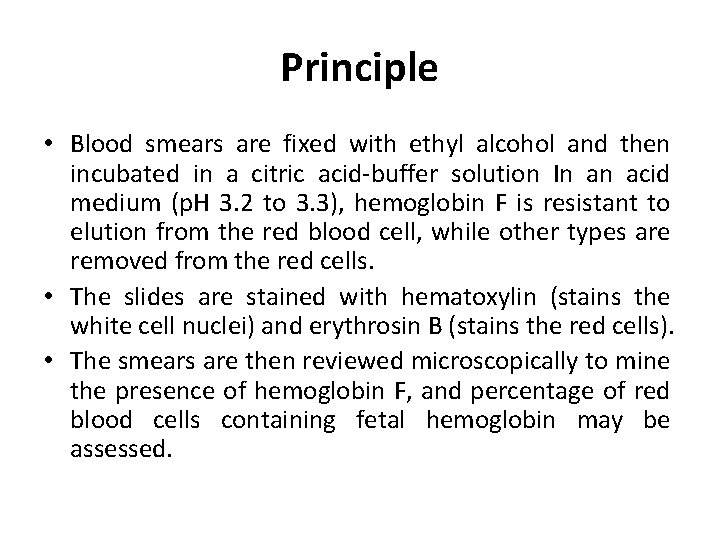 Principle

• Blood smears are fixed with ethyl alcohol and then incubated in a citric acid-buffer solution In an acid medium (pH 3.2 to 3.3), hemoglobin F is resistant to elution from the red blood cell, while other types are removed from the red cells.

• The slides are stained with hematoxylin (stains the white cell nuclei) and erythrosin B (stains the red cells).

• The smears are then reviewed microscopically to mine the presence of hemoglobin F, and percentage of red blood cells containing fetal hemoglobin may be assessed.